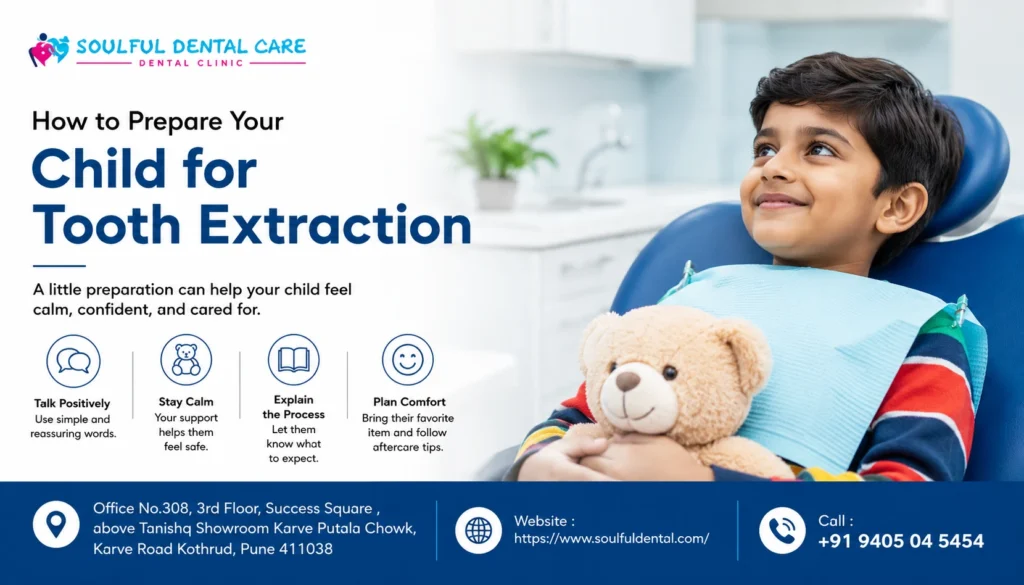 SOULFUL DENTAL CARE
DENTAL CLINIC

How to Prepare Your
Child for Tooth Extraction

A little preparation can help your child feel calm, confident, and cared for.

Talk Positively
Use simple and reassuring words.

Stay Calm
Your support helps them feel safe.

Explain the Process
Let them know what to expect.

Plan Comfort
Bring their favorite item and follow aftercare tips.

Office No.308, 3rd Floor, Success Square , above Tanishq Showroom Karve Putala Chowk, Karve Road Kothrud, Pune 411038

Website :
https://www.soulfuldental.com/

Call :
+91 9405 04 5454